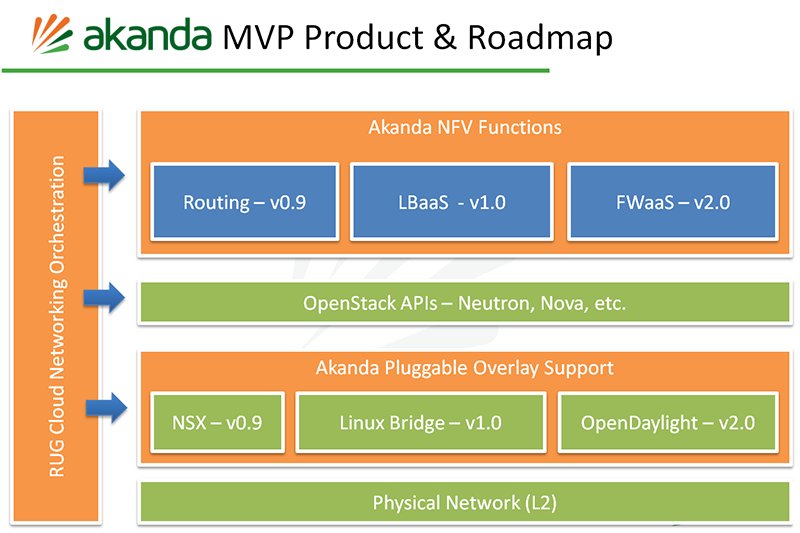 akanda MVP Product & Roadmap

RUG Cloud Networking Orchestration

Akanda NFV Functions

Routing – v0.9

LBaaS - v1.0

FWaaS – v2.0

OpenStack APIs – Neutron, Nova, etc.

Akanda Pluggable Overlay Support

NSX – v0.9

Linux Bridge – v1.0

OpenDaylight – v2.0

Physical Network (L2)